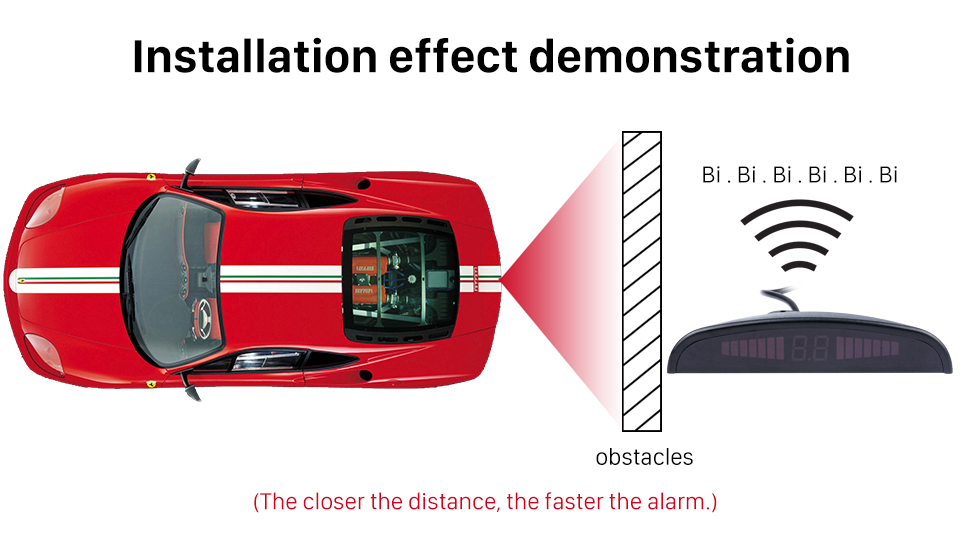 Installation effect demonstration

Bi . Bi . Bi . Bi . Bi . Bi

obstacles

(The closer the distance, the faster the alarm.)